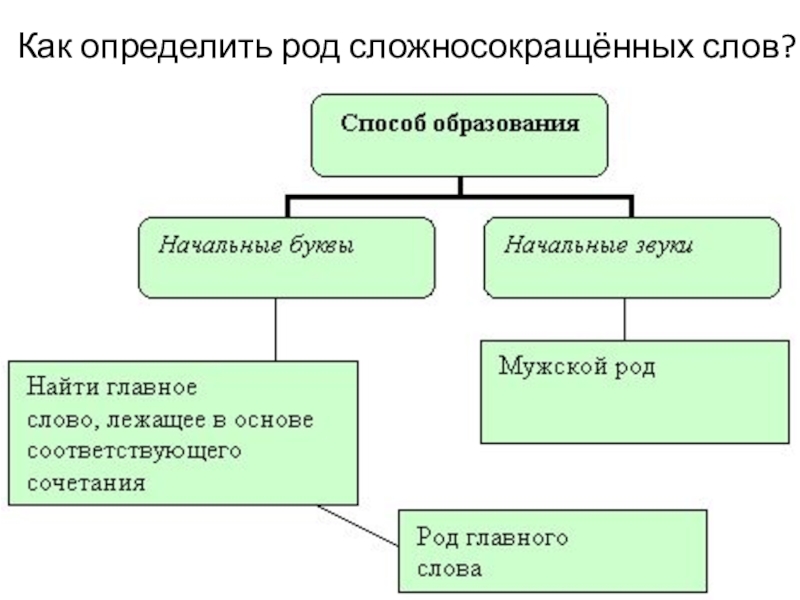 Как определить род сложносокращённых слов?

Способ образования

Начальные буквы

Начальные звуки

Найти главное слово, лежащее в основе соответствующего сочетания

Мужской род

Род главного слова